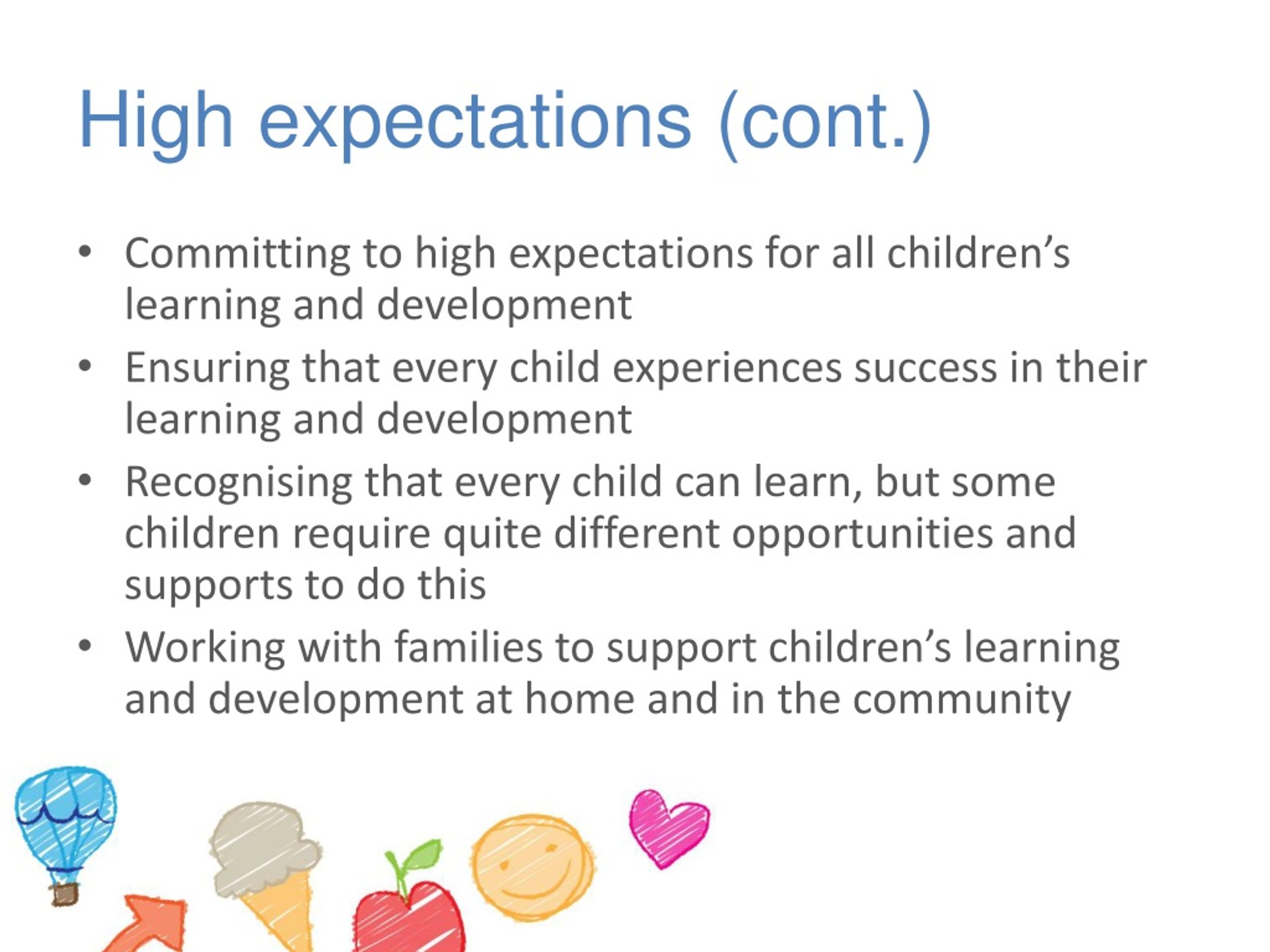 High expectations (cont.)

• Committing to high expectations for all children's learning and development
• Ensuring that every child experiences success in their learning and development
• Recognising that every child can learn, but some children require quite different opportunities and supports to do this
• Working with families to support children's learning and development at home and in the community